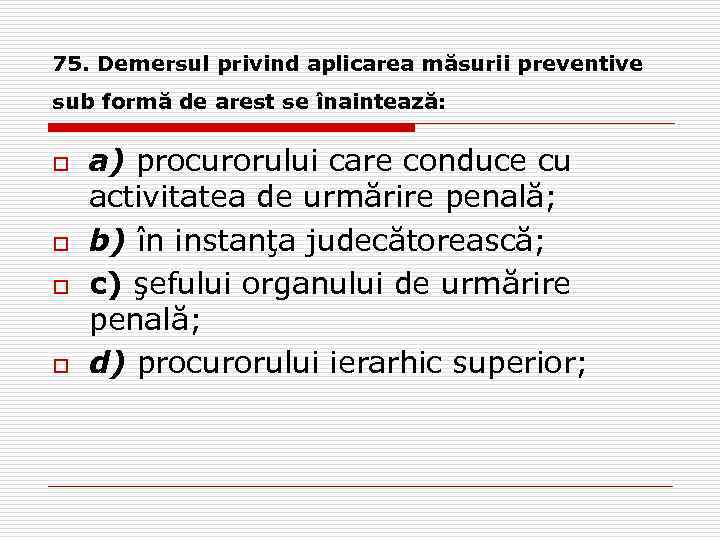 75. Demersul privind aplicarea măsurii preventive sub formă de arest se înaintează:

a) procurorului care conduce cu activitatea de urmărire penală;

b) în instanţa judecătorească;

c) şefului organului de urmărire penală;

d) procurorului ierarhic superior;